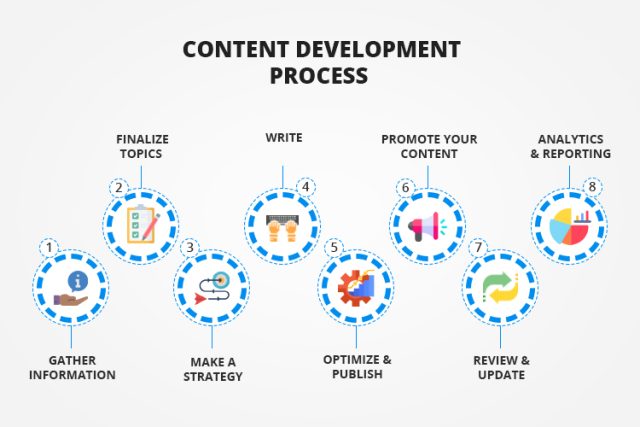 CONTENT DEVELOPMENT PROCESS

1
GATHER INFORMATION

2
FINALIZE TOPICS

3
MAKE A STRATEGY

4
WRITE

5
OPTIMIZE & PUBLISH

6
PROMOTE YOUR CONTENT

7
REVIEW & UPDATE

8
ANALYTICS & REPORTING